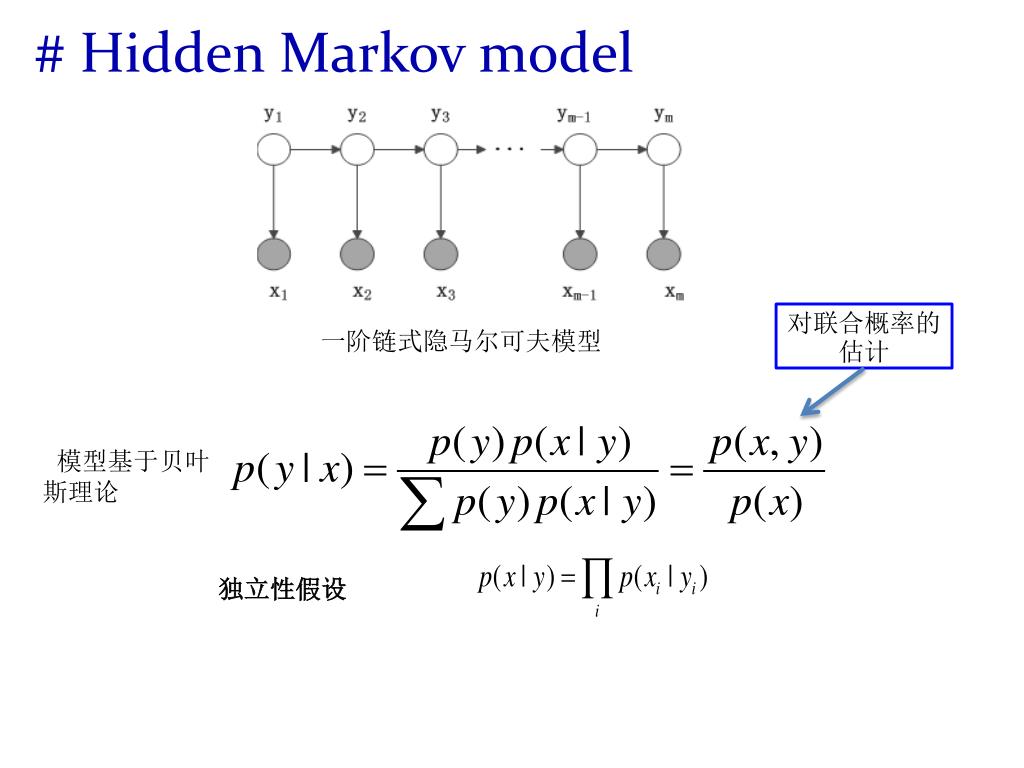 # Hidden Markov model

$y_1$ $y_2$ $y_3$ $\cdots$ $y_{m-1}$ $y_m$

$x_1$ $x_2$ $x_3$ $x_{m-1}$ $x_m$

一阶链式隐马尔可夫模型

对联合概率的估计

模型基于贝叶斯理论

$p(y|x) = \frac{p(y)p(x|y)}{\sum p(y)p(x|y)} = \frac{p(x,y)}{p(x)}$

独立性假设

$p(x|y) = \prod_i p(x_i|y_i)$